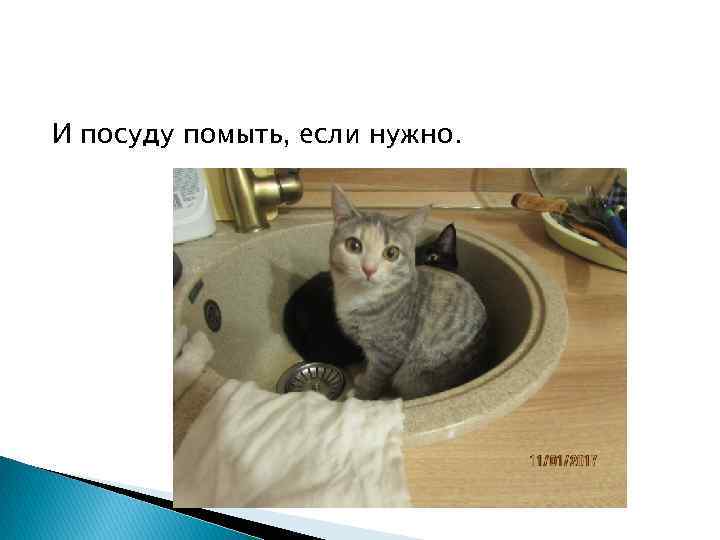 И посуду помыть, если нужно.

11/01/2017